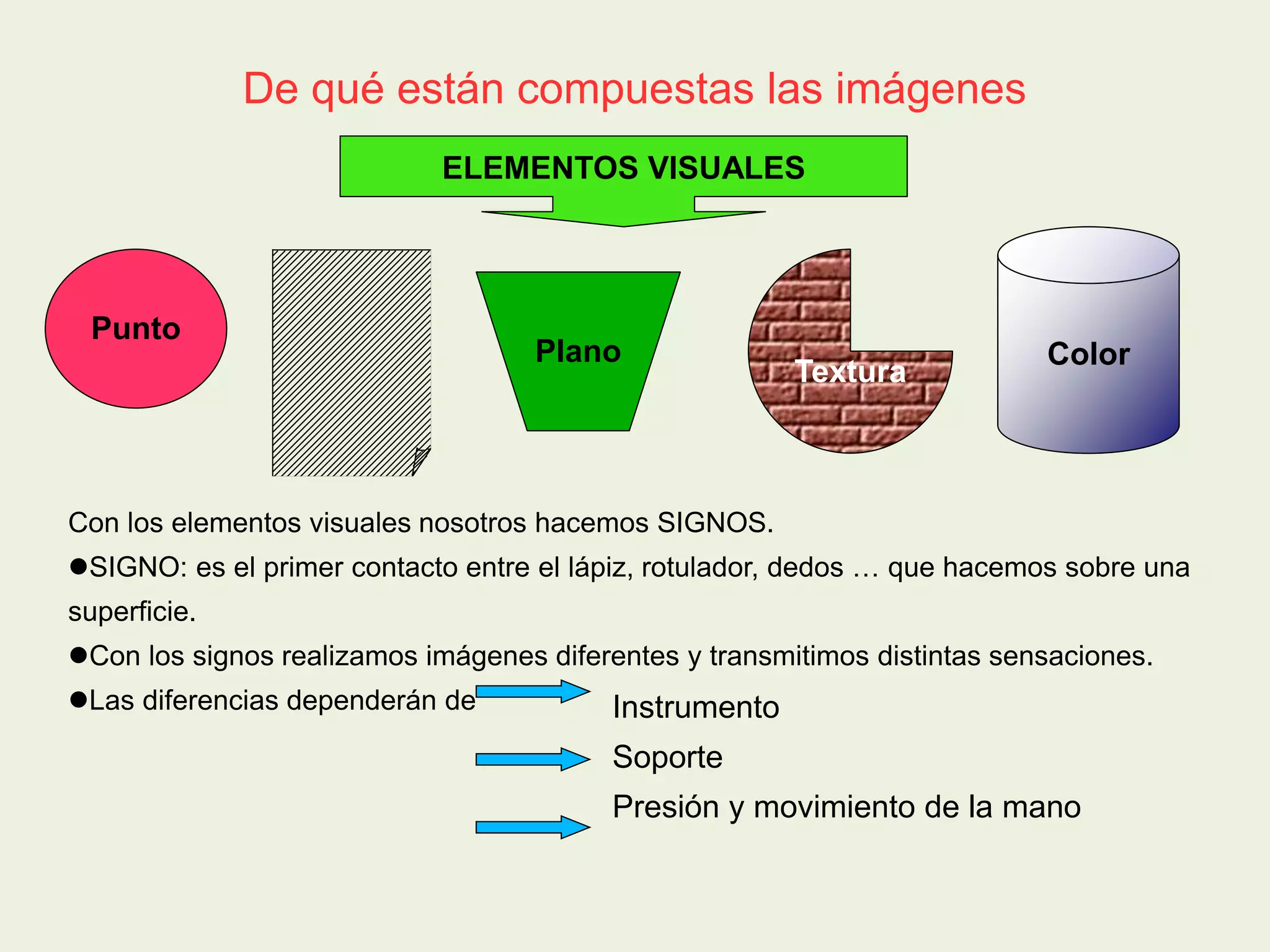 De qué están compuestas las imágenes

ELEMENTOS VISUALES

Punto

Plano

Textura

Color

Con los elementos visuales nosotros hacemos SIGNOS.

●SIGNO: es el primer contacto entre el lápiz, rotulador, dedos … que hacemos sobre una superficie.

●Con los signos realizamos imágenes diferentes y transmitimos distintas sensaciones.

●Las diferencias dependerán de

Instrumento

Soporte

Presión y movimiento de la mano